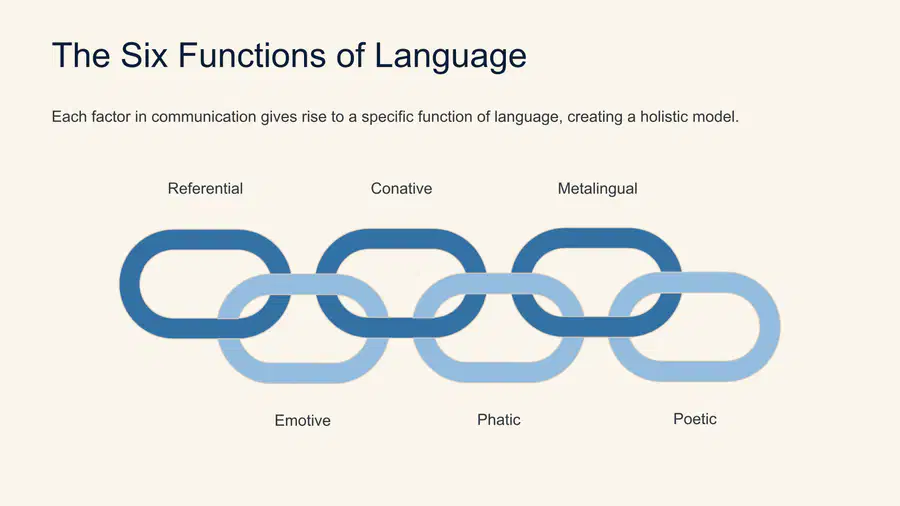 The Six Functions of Language

Each factor in communication gives rise to a specific function of language, creating a holistic model.

Referential

Conative

Metalingual

Emotive

Phatic

Poetic